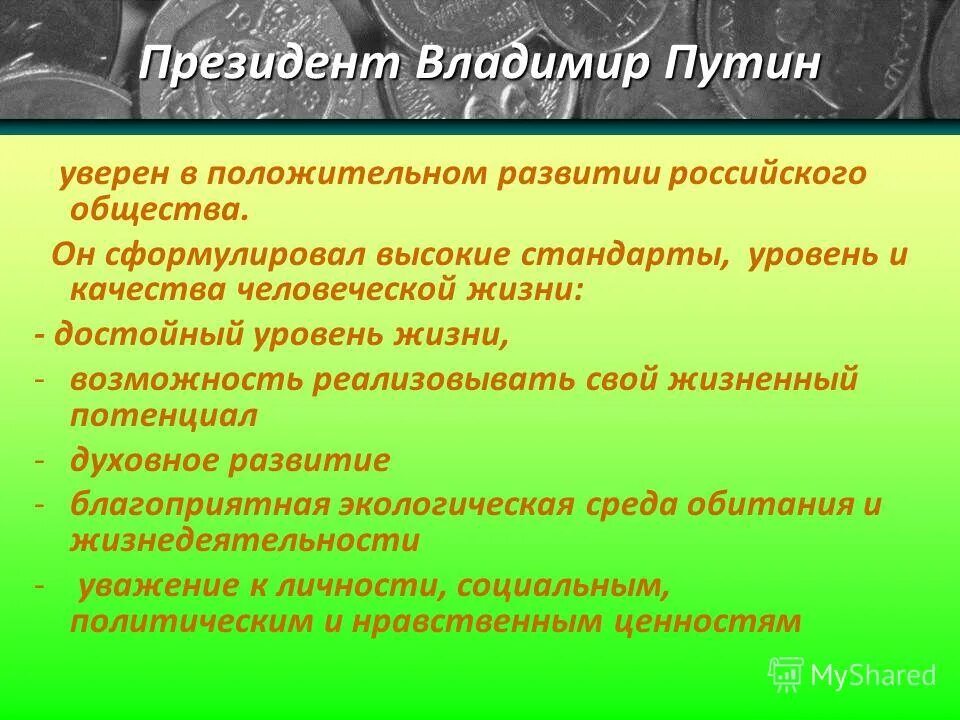 Президент Владимир Путин

уверен в положительном развитии российского общества.

Он сформулировал высокие стандарты, уровень и качества человеческой жизни:

- достойный уровень жизни,
- возможность реализовывать свой жизненный потенциал
- духовное развитие
- благоприятная экологическая среда обитания и жизнедеятельности
- уважение к личности, социальным, политическим и нравственным ценностям

MyShared